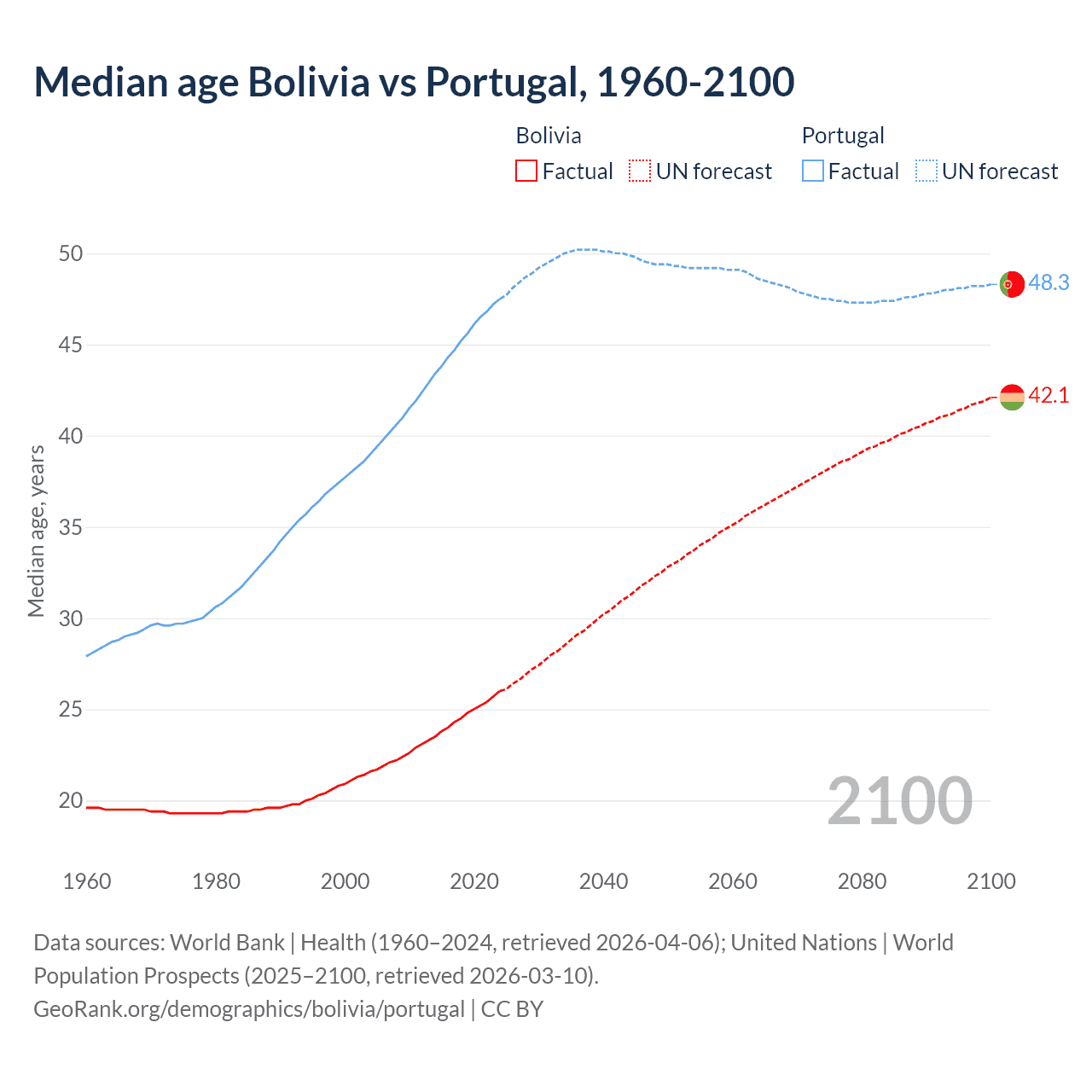 Median age Bolivia vs Portugal, 1960-2100

Bolivia
Factual
UN forecast

Portugal
Factual
UN forecast

Median age, years

50
45
40
35
30
25
20

48.3
42.1

2100

1960
1980
2000
2020
2040
2060
2080
2100

Data sources: World Bank | Health (1960–2024, retrieved 2026-04-06); United Nations | World Population Prospects (2025–2100, retrieved 2026-03-10).
GeoRank.org/demographics/bolivia/portugal | CC BY